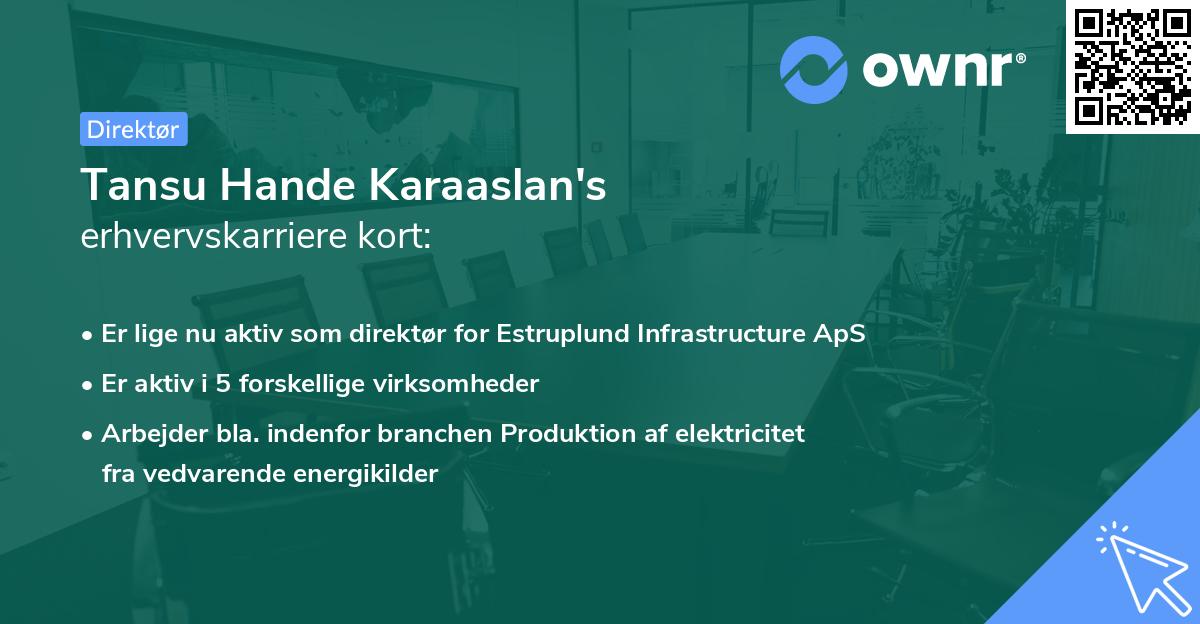 ownr®

Direktør

Tansu Hande Karaaslan's
erhvervskarriere kort:

• Er lige nu aktiv som direktør for Estruplund Infrastructure ApS
• Er aktiv i 5 forskellige virksomheder
• Arbejder bla. indenfor branchen Produktion af elektricitet fra vedvarende energikilder